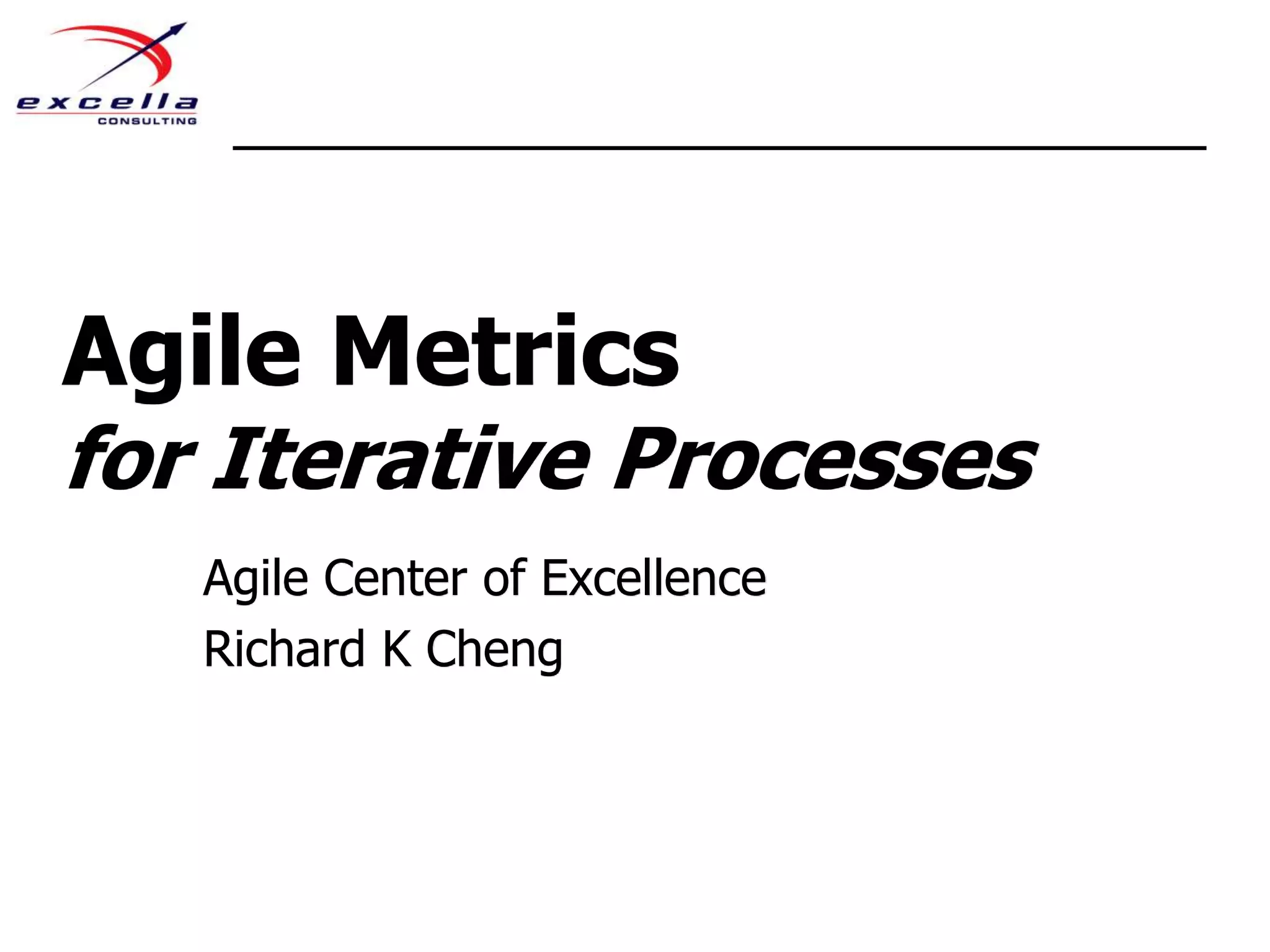 excella
CONSULTING

Agile Metrics
for Iterative Processes

Agile Center of Excellence
Richard K Cheng